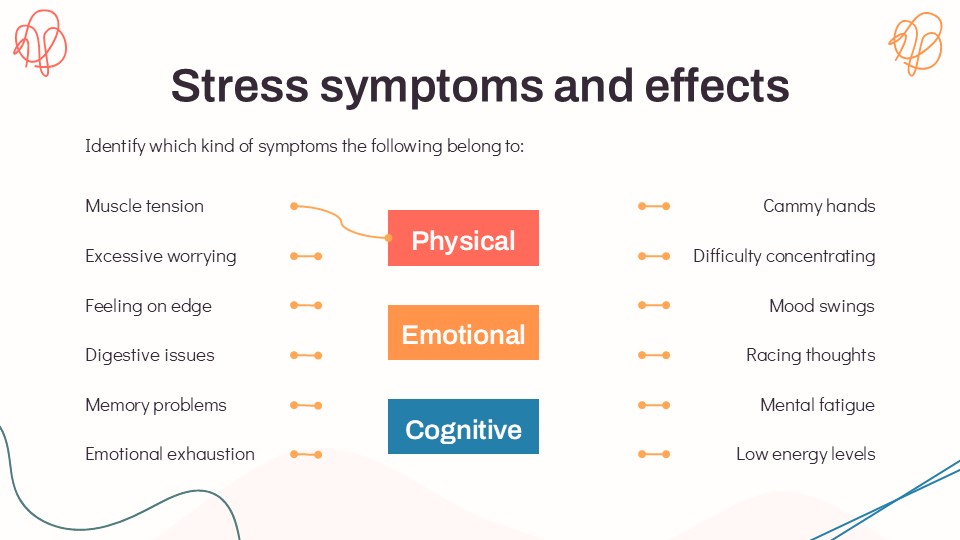 Stress symptoms and effects

Identify which kind of symptoms the following belong to:

Muscle tension

Excessive worrying

Feeling on edge

Digestive issues

Memory problems

Emotional exhaustion

Physical

Emotional

Cognitive

Cammy hands

Difficulty concentrating

Mood swings

Racing thoughts

Mental fatigue

Low energy levels